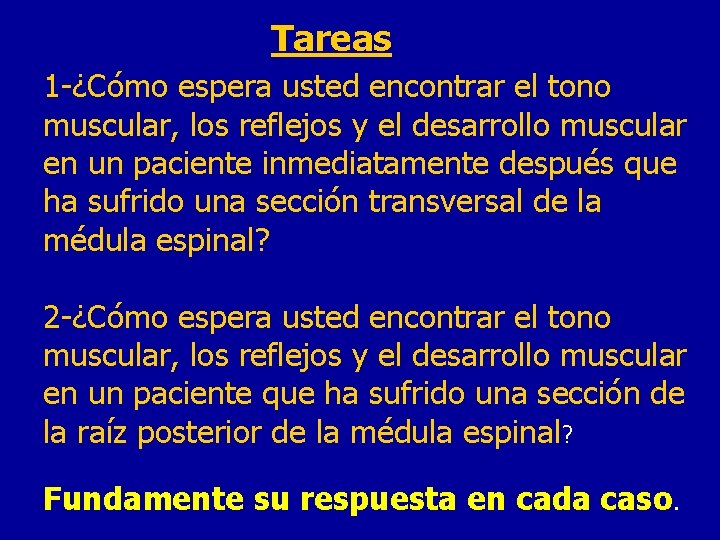 Tareas

1-¿Cómo espera usted encontrar el tono muscular, los reflejos y el desarrollo muscular en un paciente inmediatamente después que ha sufrido una sección transversal de la médula espinal?

2-¿Cómo espera usted encontrar el tono muscular, los reflejos y el desarrollo muscular en un paciente que ha sufrido una sección de la raíz posterior de la médula espinal?

Fundamente su respuesta en cada caso.